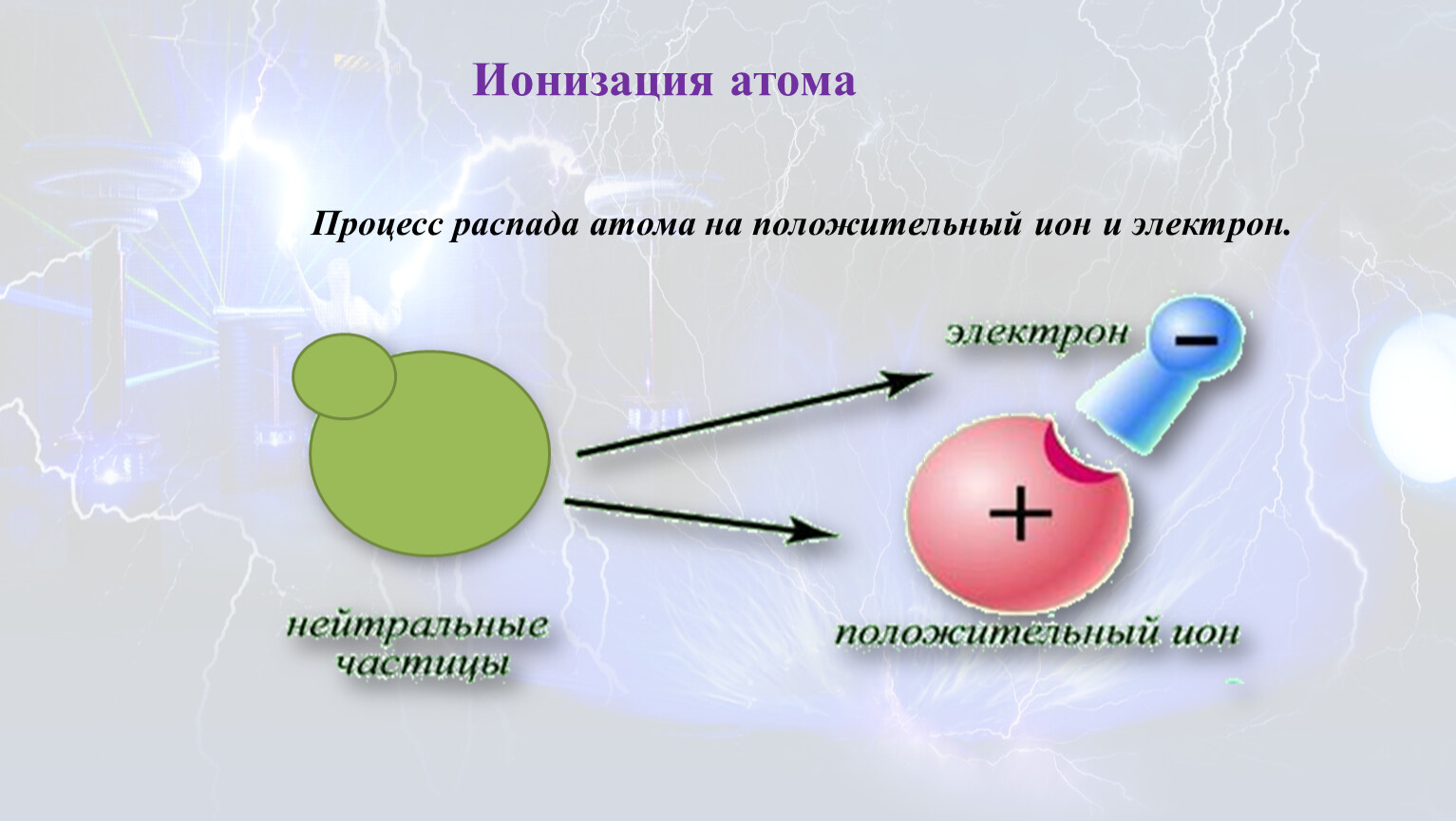 Ионизация атома

Процесс распада атома на положительный ион и электрон.

электрон

−

+

нейтральные частицы

положительный ион